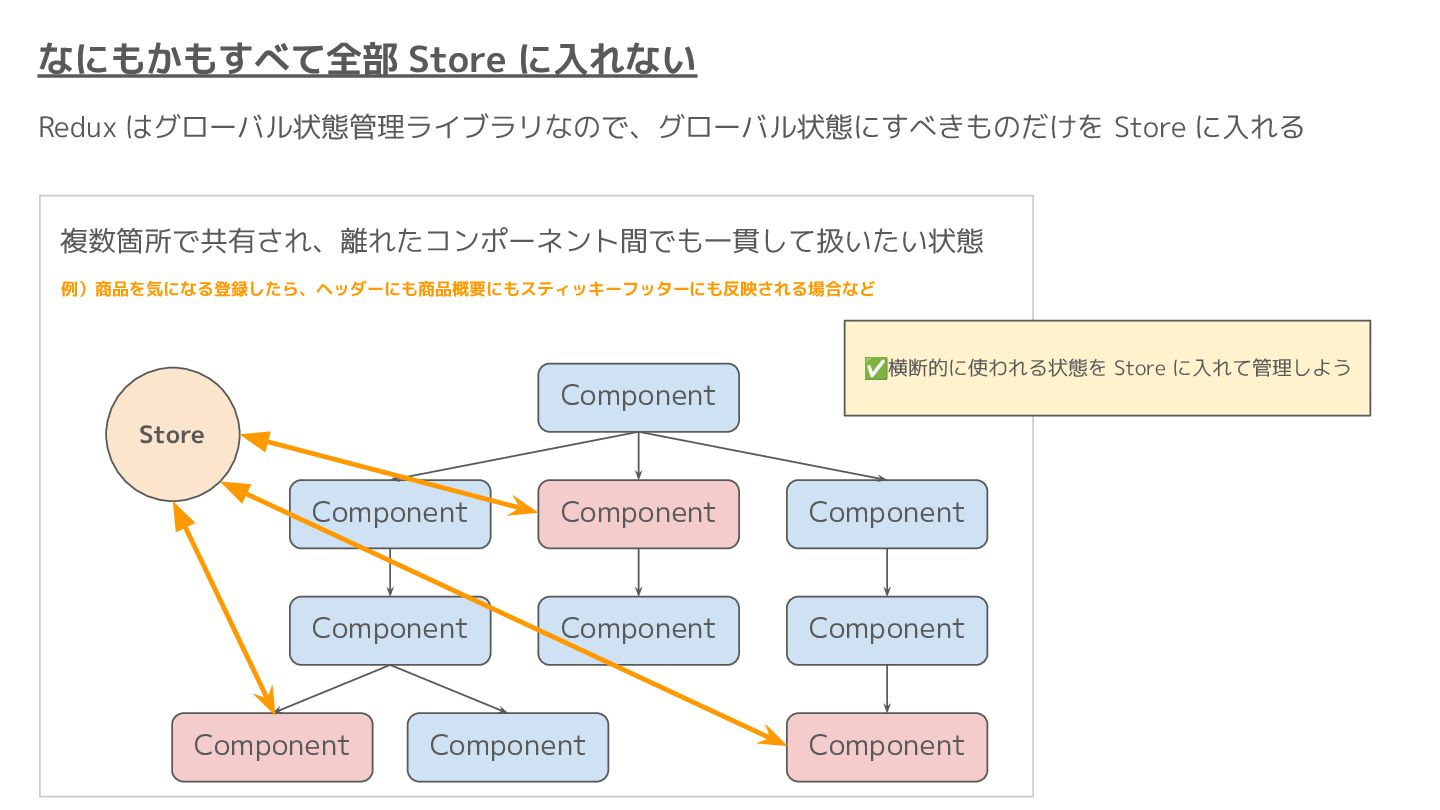 なにもかもすべて全部 Store に入れない

Redux はグローバル状態管理ライブラリなので、グローバル状態にすべきものだけを Store に入れる

複数箇所で共有され、離れたコンポーネント間でも一貫して扱いたい状態

例）商品を気になる登録したら、ヘッダーにも商品概要にもスティッキーフッターにも反映される場合など

✅横断的に使われる状態を Store に入れて管理しよう

Store

Component

Component

Component

Component

Component

Component

Component

Component

Component

Component